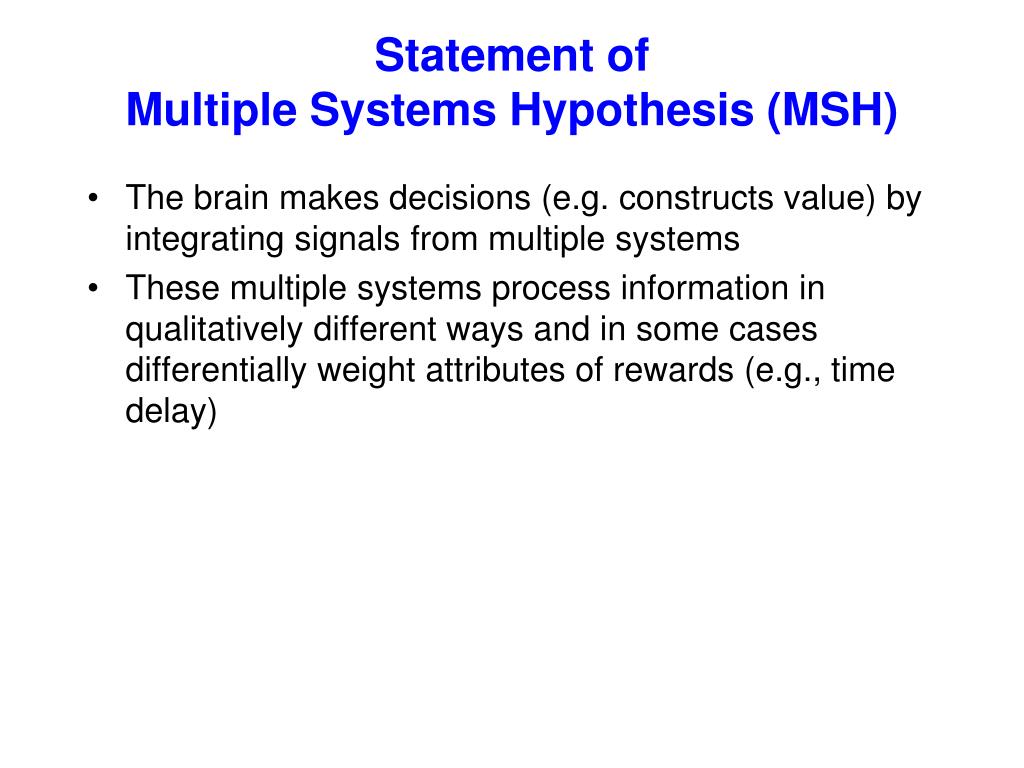 Statement of
Multiple Systems Hypothesis (MSH)

• The brain makes decisions (e.g. constructs value) by integrating signals from multiple systems
• These multiple systems process information in qualitatively different ways and in some cases differentially weight attributes of rewards (e.g., time delay)